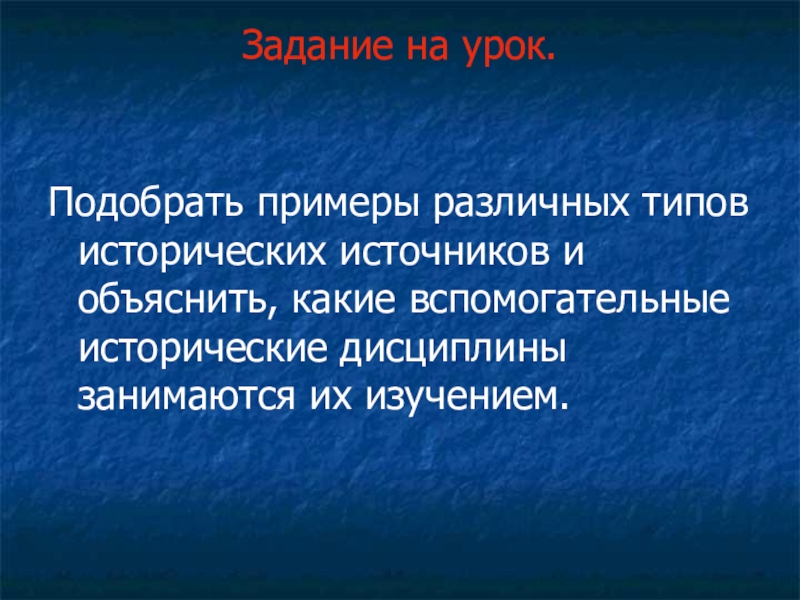 Задание на урок.

Подобрать примеры различных типов исторических источников и объяснить, какие вспомогательные исторические дисциплины занимаются их изучением.